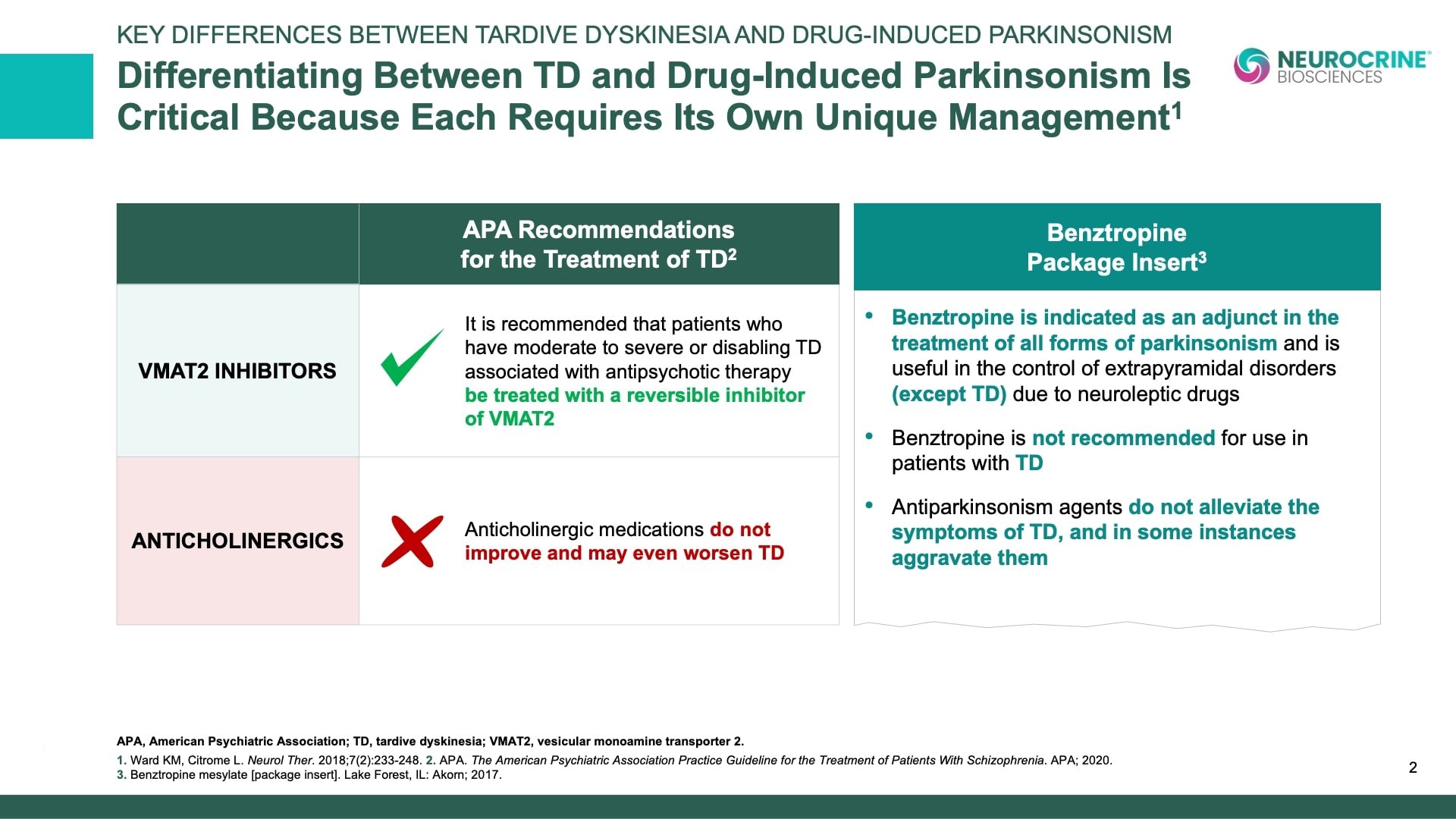 KEY DIFFERENCES BETWEEN TARDIVE DYSKINESIA AND DRUG-INDUCED PARKINSONISM

Differentiating Between TD and Drug-Induced Parkinsonism Is Critical Because Each Requires Its Own Unique Management$^1$

NEUROCRINE® BIOSCIENCES

| | APA Recommendations for the Treatment of TD$^2$ |
|---|---|
| VMAT2 INHIBITORS | It is recommended that patients who have moderate to severe or disabling TD associated with antipsychotic therapy be treated with a reversible inhibitor of VMAT2 |
| ANTICHOLINERGICS | Anticholinergic medications do not improve and may even worsen TD |

Benztropine Package Insert$^3$

• Benztropine is indicated as an adjunct in the treatment of all forms of parkinsonism and is useful in the control of extrapyramidal disorders (except TD) due to neuroleptic drugs

• Benztropine is not recommended for use in patients with TD

• Antiparkinsonism agents do not alleviate the symptoms of TD, and in some instances aggravate them

APA, American Psychiatric Association; TD, tardive dyskinesia; VMAT2, vesicular monoamine transporter 2.

1. Ward KM, Citrome L. Neurol Ther. 2018;7(2):233-248. 2. APA. The American Psychiatric Association Practice Guideline for the Treatment of Patients With Schizophrenia. APA; 2020.
3. Benztropine mesylate [package insert]. Lake Forest, IL: Akorn; 2017.

2